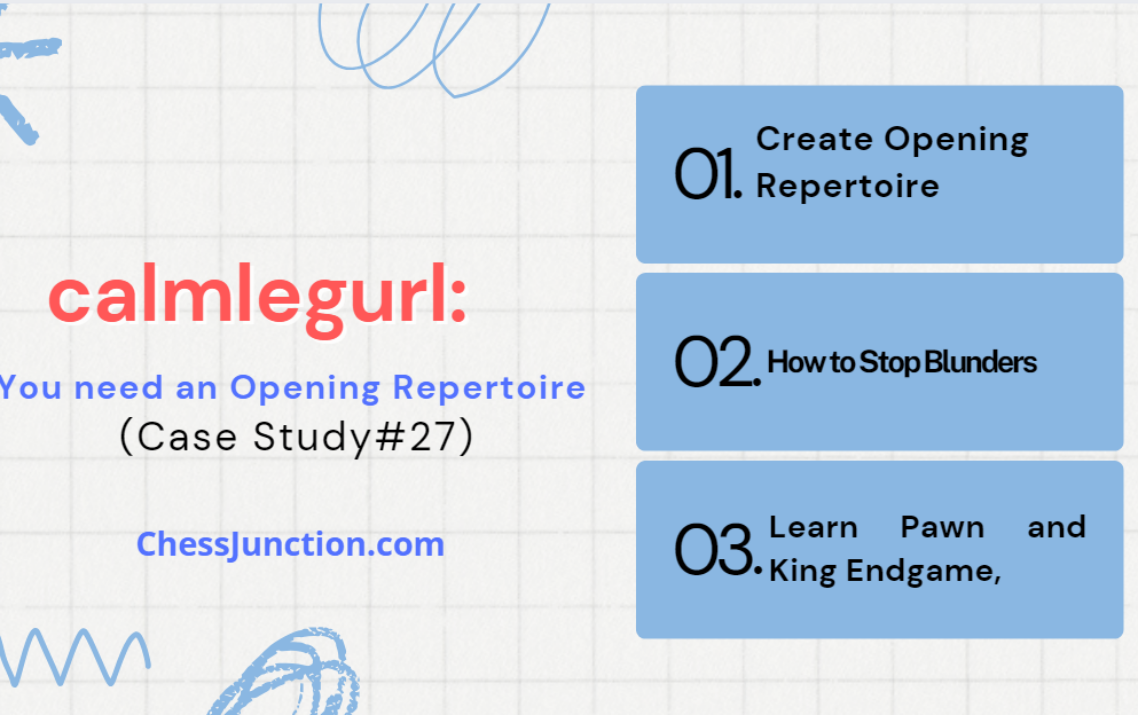 calmlegurl:

You need an Opening Repertoire
(Case Study#27)

ChessJunction.com

01. Create Opening Repertoire

02. How to Stop Blunders

03. Learn Pawn and King Endgame,